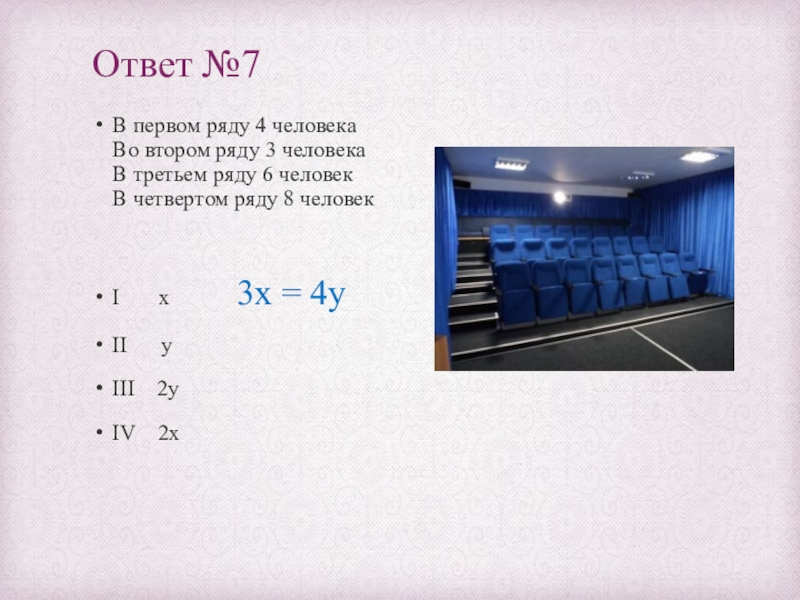 Ответ №7

• В первом ряду 4 человека
Во втором ряду 3 человека
В третьем ряду 6 человек
В четвертом ряду 8 человек

• I x

$3x = 4y$

• II y

• III 2y

• IV 2x